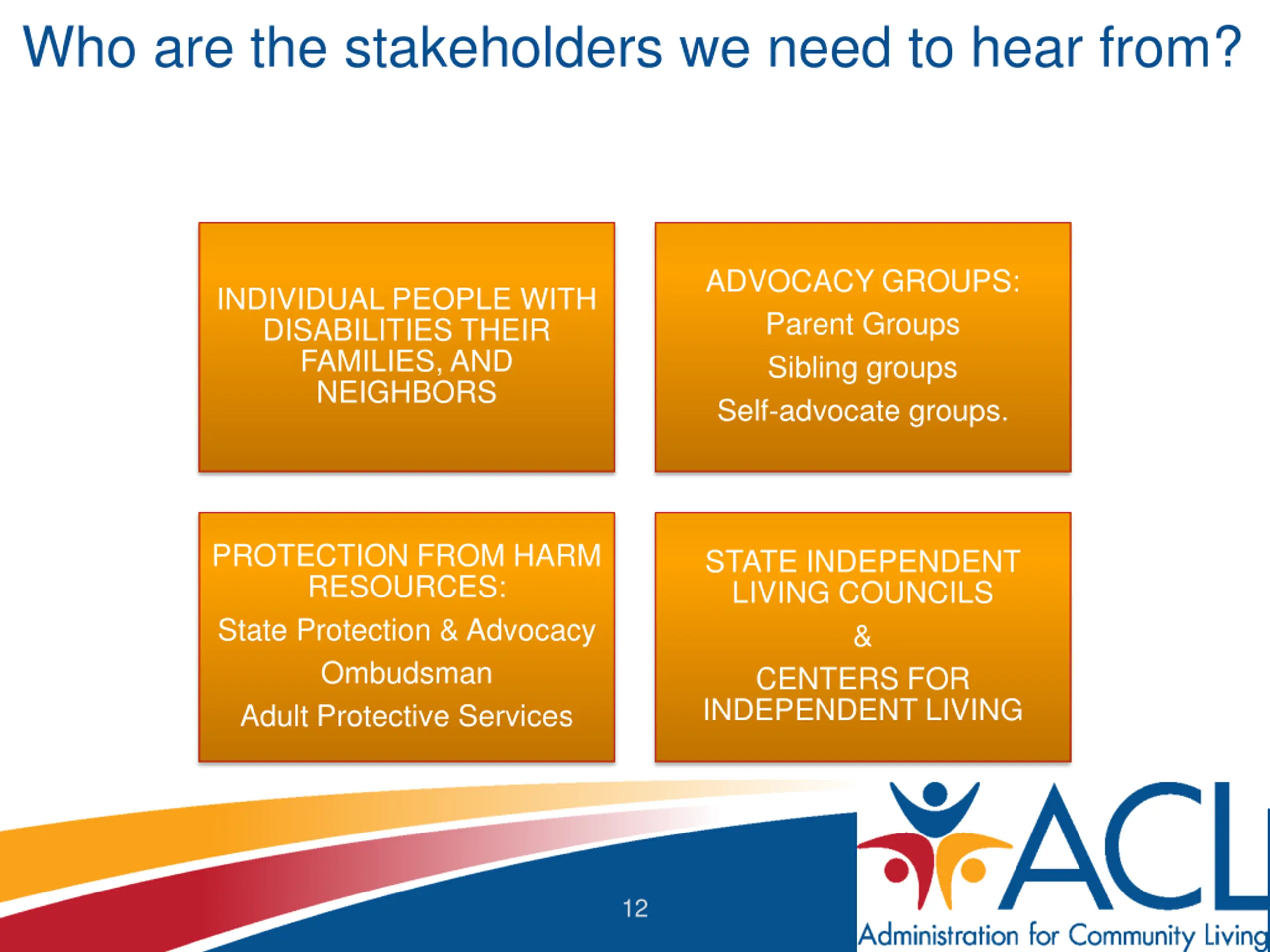 Who are the stakeholders we need to hear from?

INDIVIDUAL PEOPLE WITH DISABILITIES THEIR FAMILIES, AND NEIGHBORS

ADVOCACY GROUPS:

Parent Groups

Sibling groups

Self-advocate groups.

PROTECTION FROM HARM RESOURCES:

State Protection & Advocacy

Ombudsman

Adult Protective Services

STATE INDEPENDENT LIVING COUNCILS

&

CENTERS FOR INDEPENDENT LIVING

12

ACL

Administration for Community Living